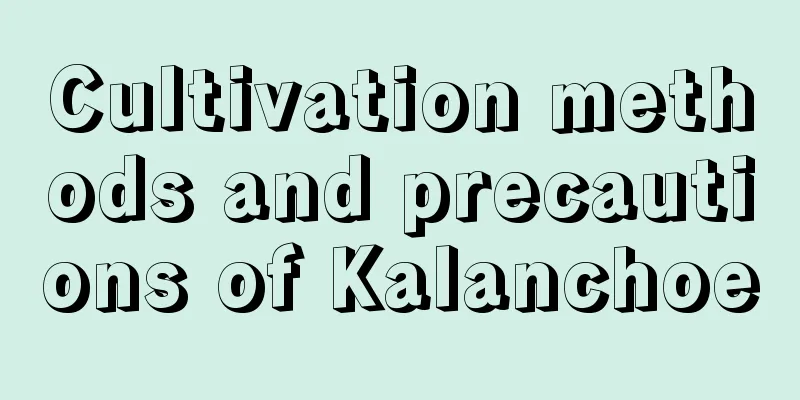 Cultivation methods and precautions of Kalanchoe